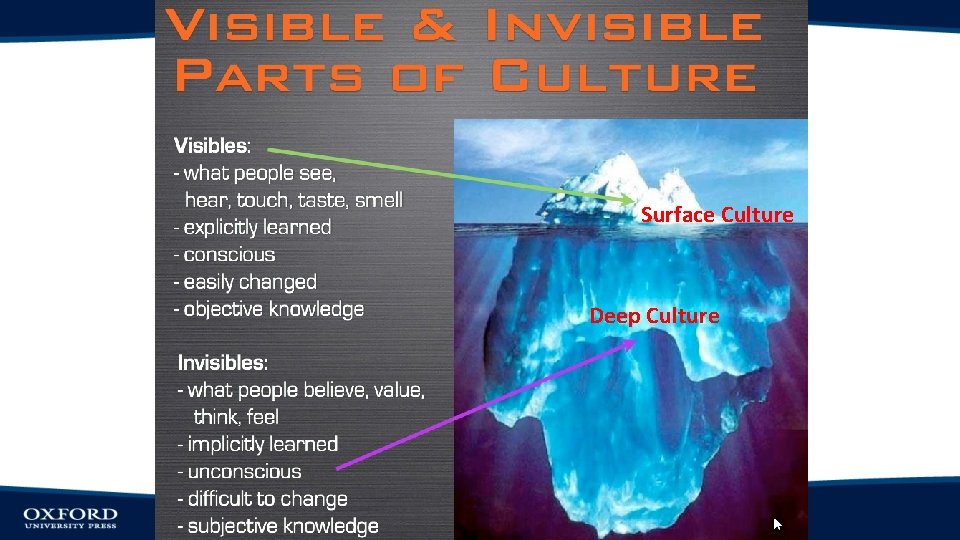 VISIBLE & INVISIBLE PARTS OF CULTURE

Visibles:
- what people see, hear, touch, taste, smell
- explicitly learned
- conscious
- easily changed
- objective knowledge

Invisibles:
- what people believe, value, think, feel
- implicitly learned
- unconscious
- difficult to change
- subjective knowledge

Surface Culture

Deep Culture

OXFORD
UNIVERSITY PRESS